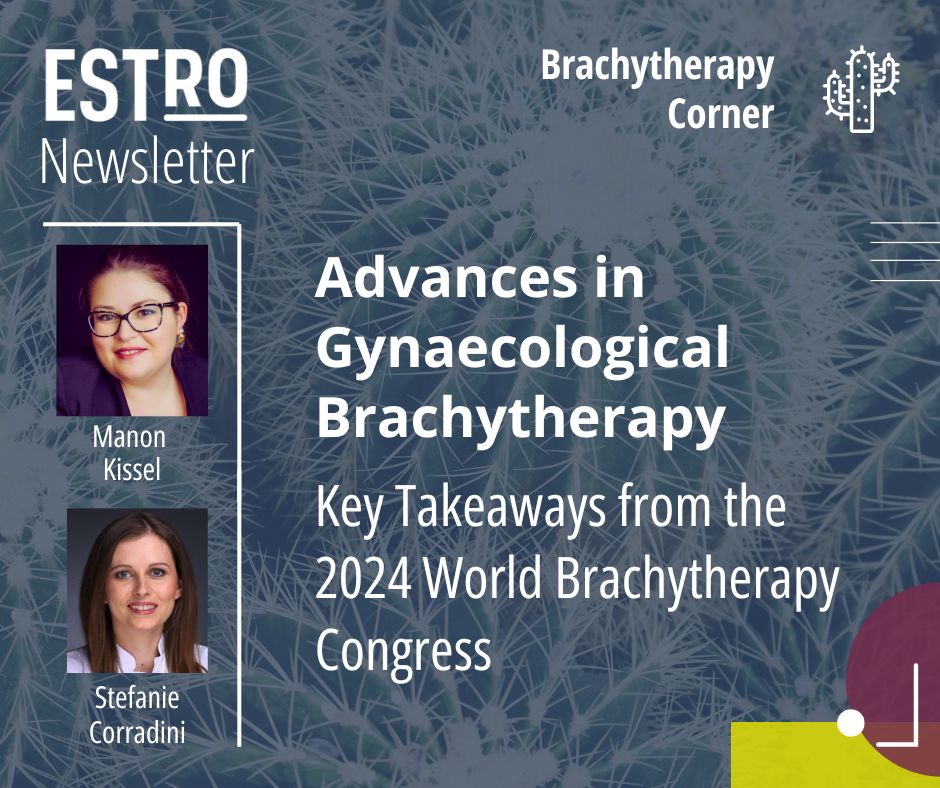 ESTRO
Newsletter

Brachytherapy Corner

Manon Kissel

Stefanie Corradini

Advances in Gynaecological Brachytherapy

Key Takeaways from the 2024 World Brachytherapy Congress